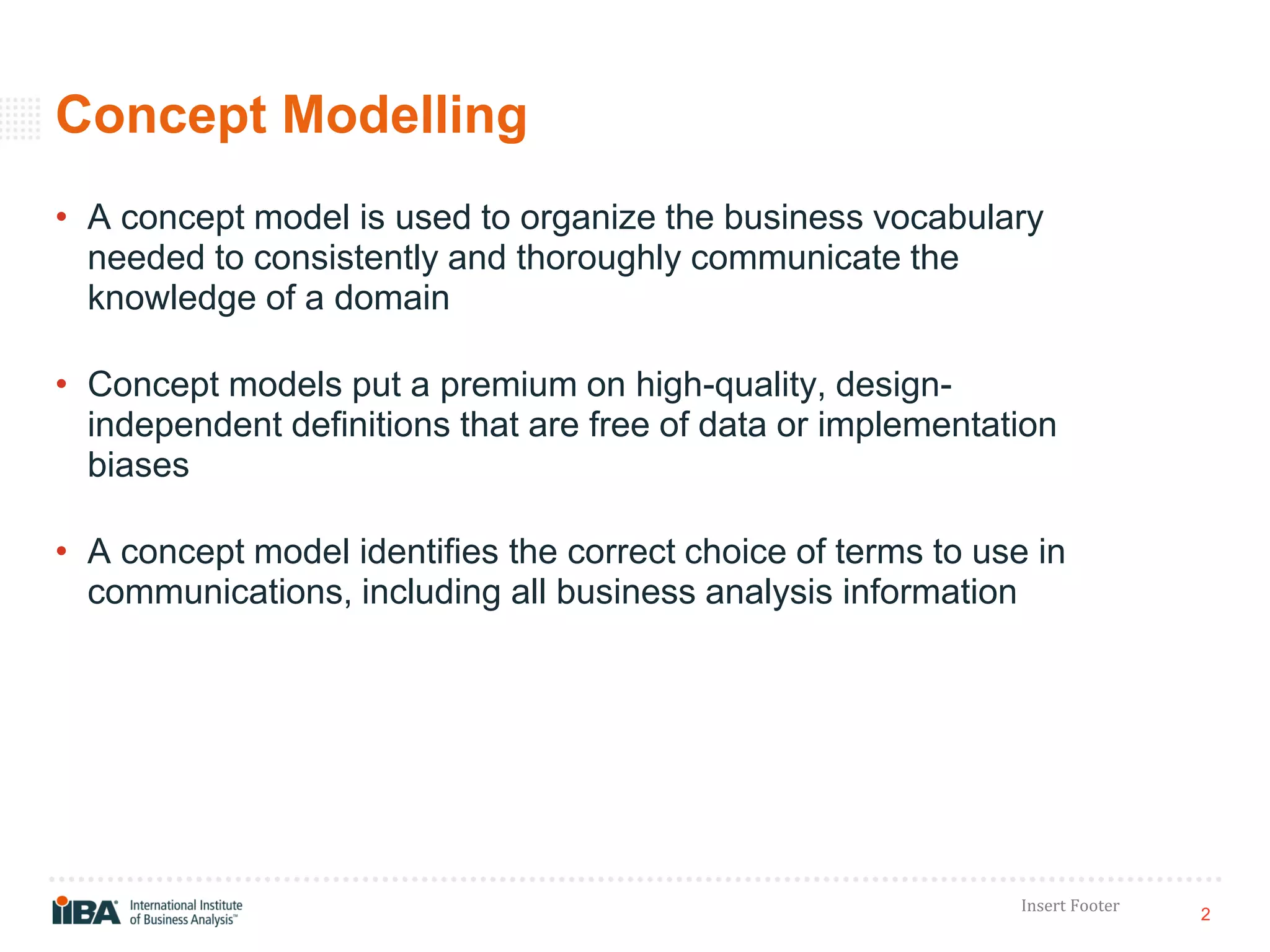 Concept Modelling

• A concept model is used to organize the business vocabulary needed to consistently and thoroughly communicate the knowledge of a domain

• Concept models put a premium on high-quality, design-independent definitions that are free of data or implementation biases

• A concept model identifies the correct choice of terms to use in communications, including all business analysis information

IIBA® International Institute of Business Analysis™

Insert Footer

2